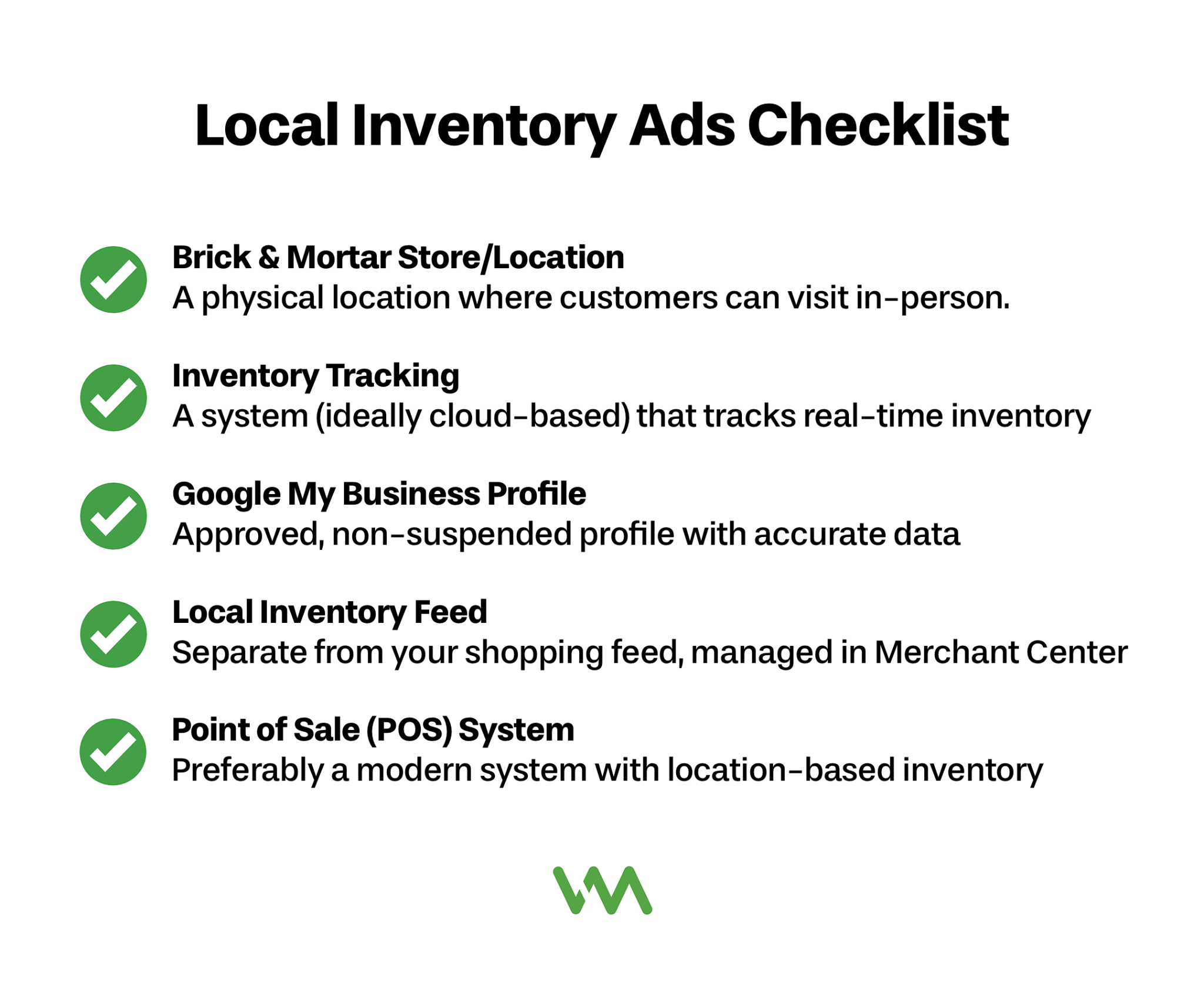 Local Inventory Ads Checklist

Brick & Mortar Store/Location
A physical location where customers can visit in-person.

Inventory Tracking
A system (ideally cloud-based) that tracks real-time inventory

Google My Business Profile
Approved, non-suspended profile with accurate data

Local Inventory Feed
Separate from your shopping feed, managed in Merchant Center

Point of Sale (POS) System
Preferably a modern system with location-based inventory